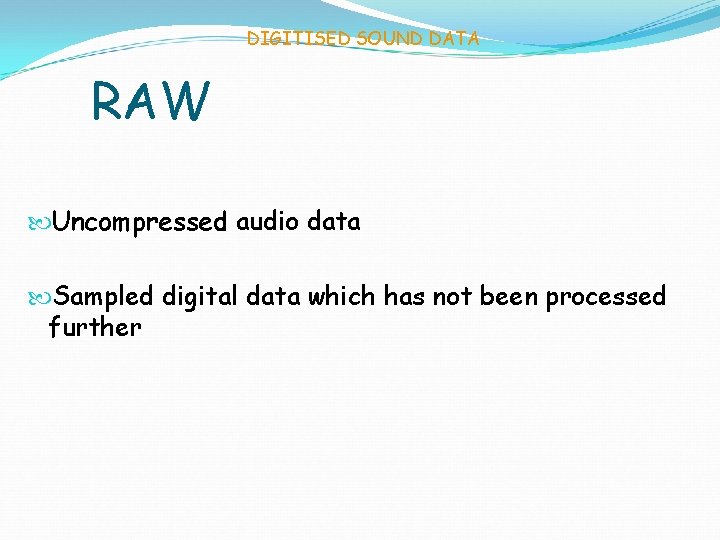 DIGITISED SOUND DATA

RAW

Uncompressed audio data

Sampled digital data which has not been processed further